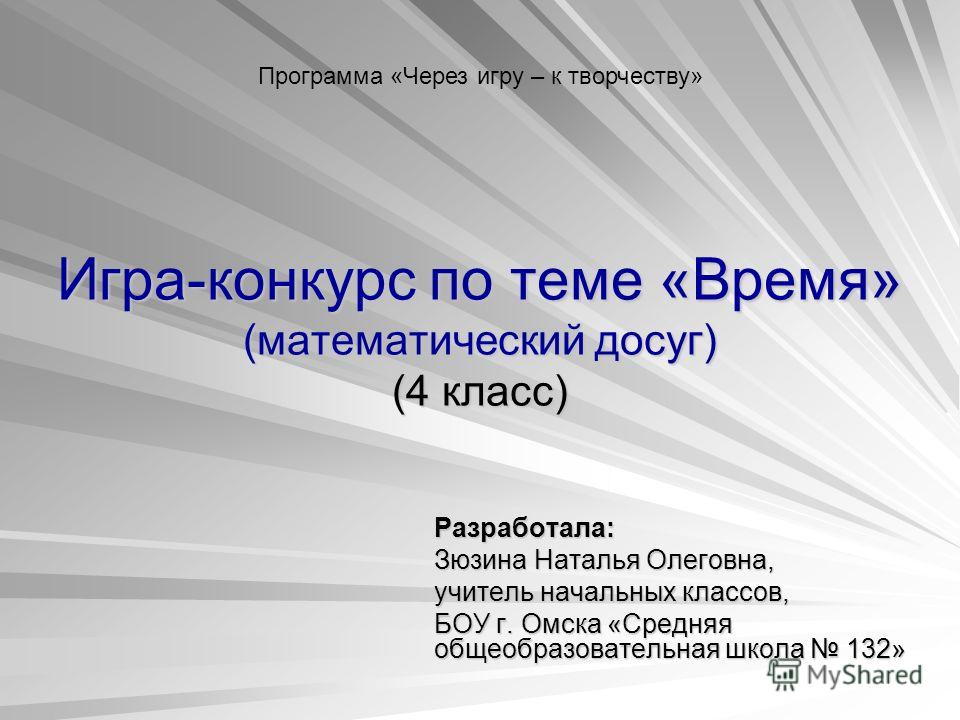 Программа «Через игру – к творчеству»

Игра-конкурс по теме «Время»
(математический досуг)
(4 класс)

Разработала:
Зюзина Наталья Олеговна,
учитель начальных классов,
БОУ г. Омска «Средняя общеобразовательная школа № 132»

MyShared